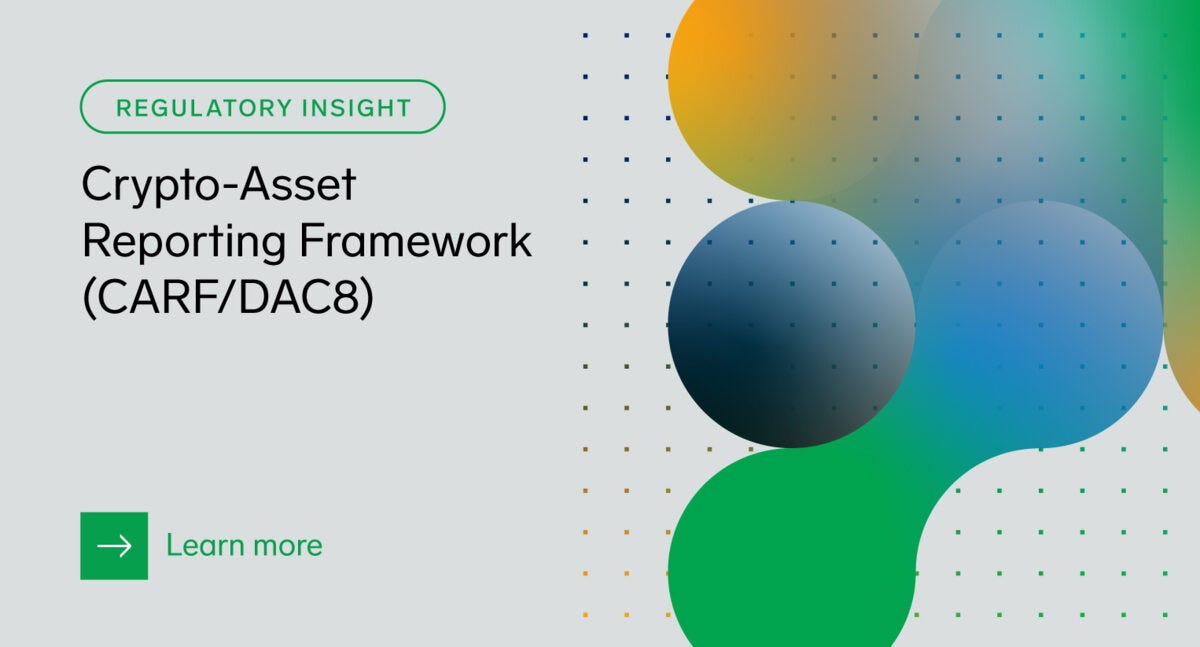 REGULATORY INSIGHT

Crypto-Asset Reporting Framework (CARF/DAC8)

→ Learn more